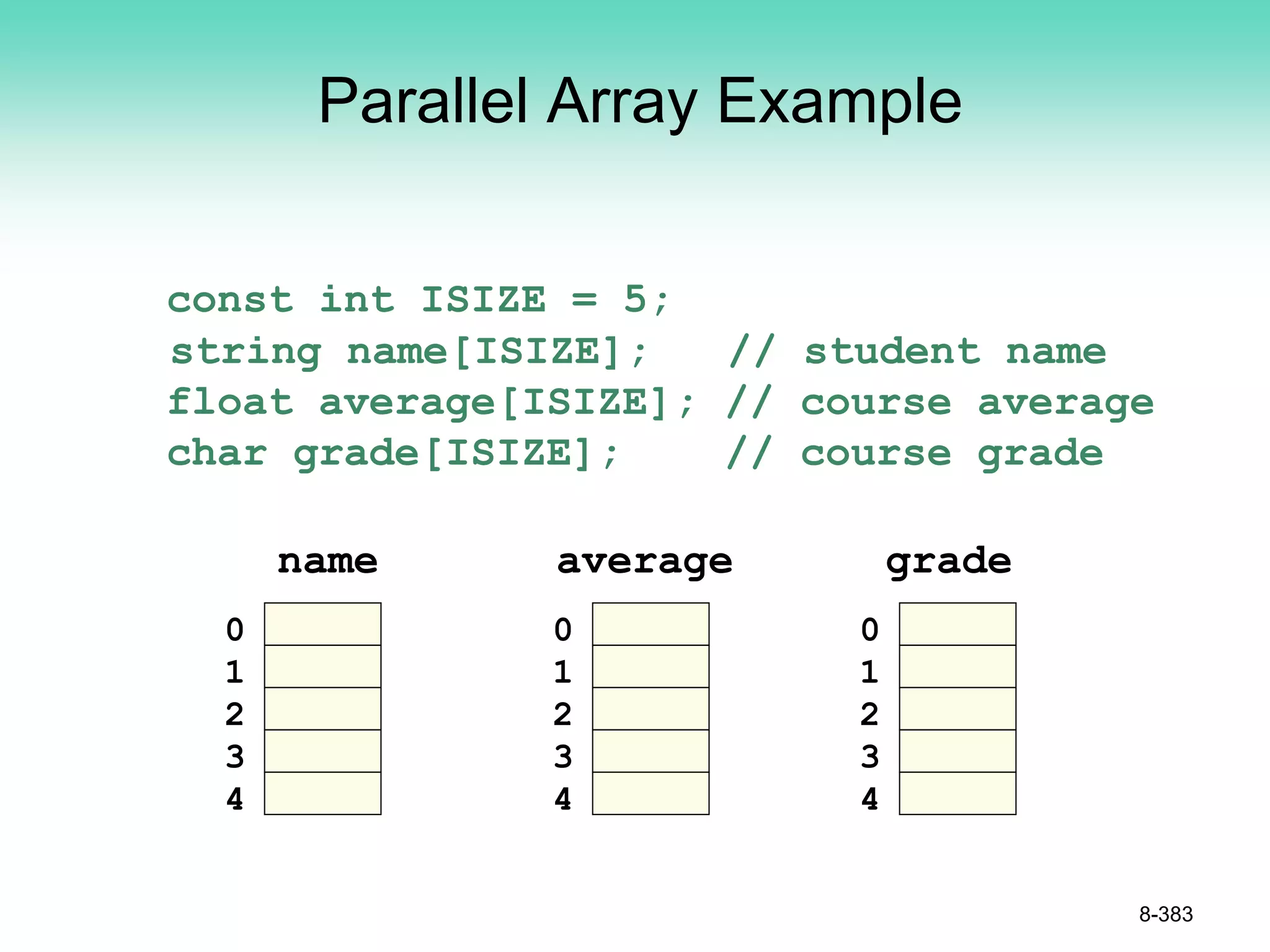 Parallel Array Example

const int ISIZE = 5;
string name[ISIZE]; // student name
float average[ISIZE]; // course average
char grade[ISIZE]; // course grade

name
0
1
2
3
4

average
0
1
2
3
4

grade
0
1
2
3
4

8-383